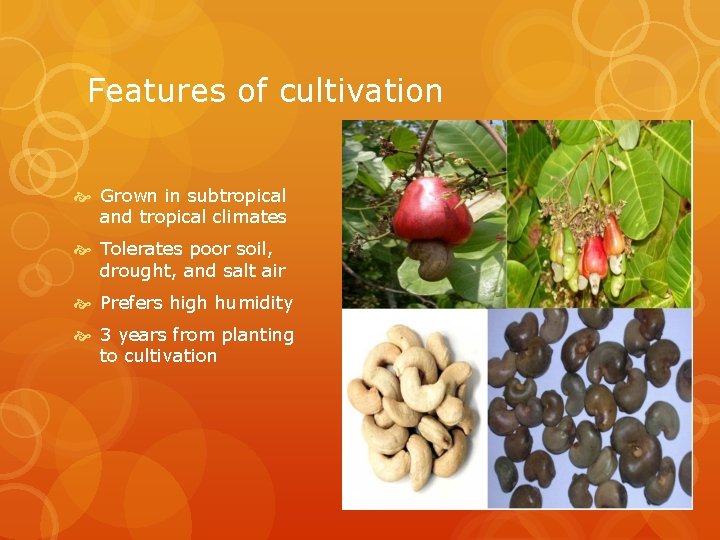 Features of cultivation

Grown in subtropical and tropical climates

Tolerates poor soil, drought, and salt air

Prefers high humidity

3 years from planting to cultivation